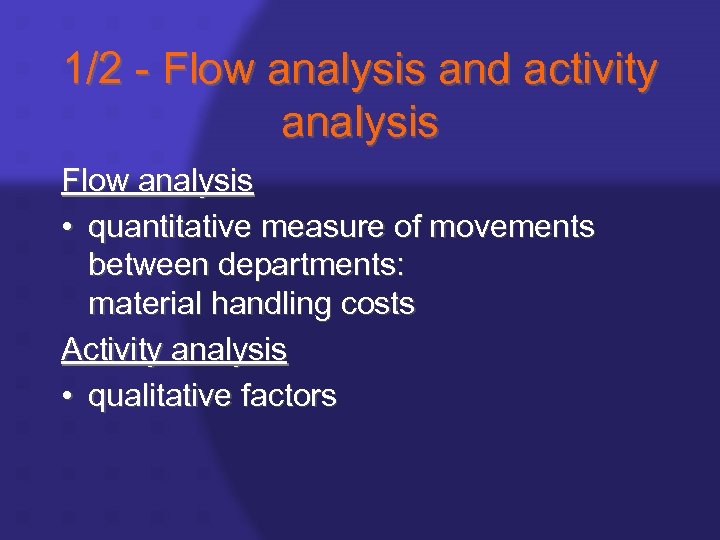 1/2 - Flow analysis and activity analysis

Flow analysis

• quantitative measure of movements between departments:
material handling costs

Activity analysis

• qualitative factors